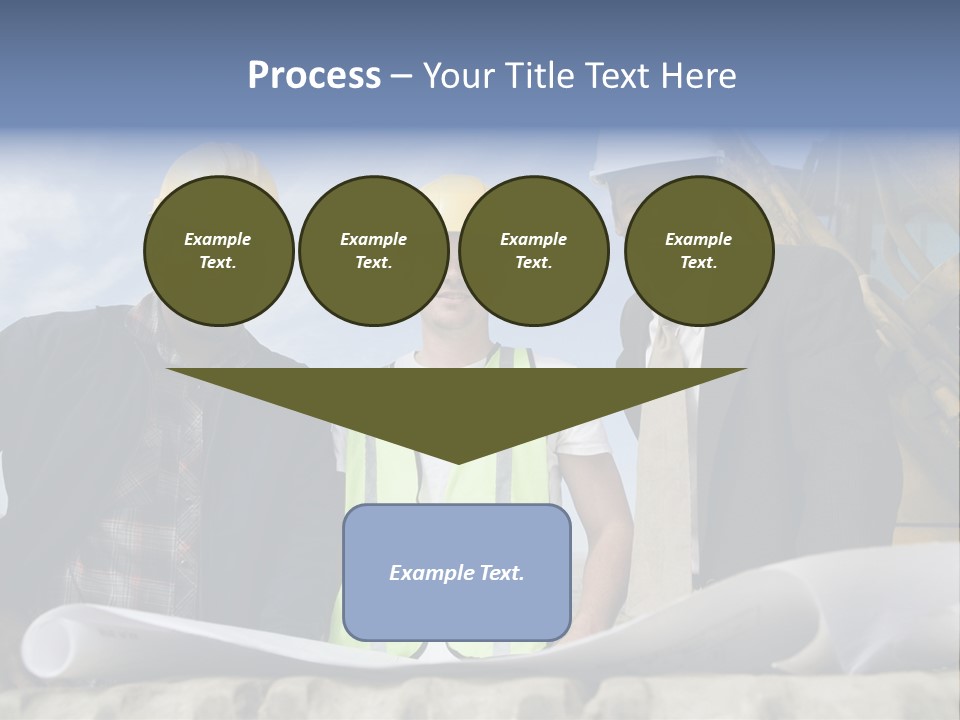 Process – Your Title Text Here

Example Text.

Example Text.

Example Text.

Example Text.

Example Text.